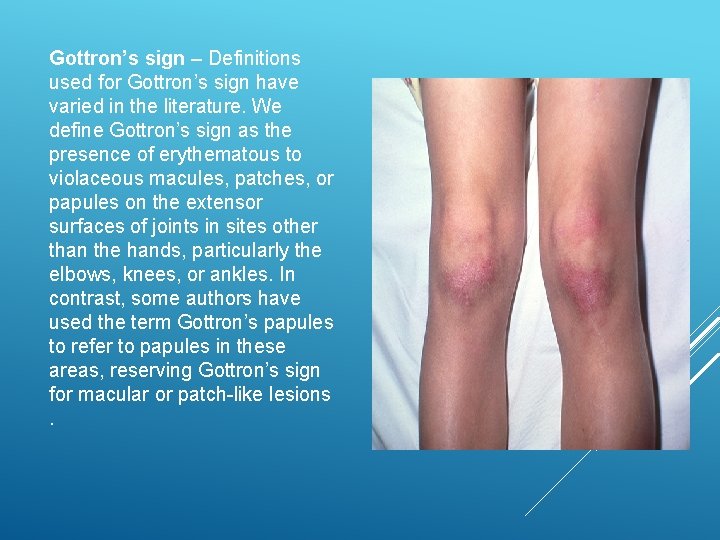 Gottron's sign – Definitions used for Gottron's sign have varied in the literature. We define Gottron's sign as the presence of erythematous to violaceous macules, patches, or papules on the extensor surfaces of joints in sites other than the hands, particularly the elbows, knees, or ankles. In contrast, some authors have used the term Gottron's papules to refer to papules in these areas, reserving Gottron's sign for macular or patch-like lesions .